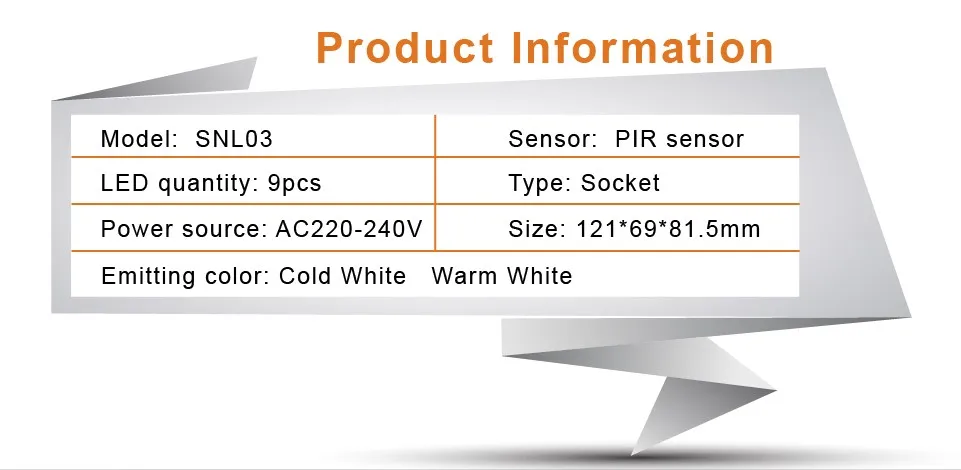 Product Information

| Model: SNL03 | Sensor: PIR sensor |
|---|---|
| LED quantity: 9pcs | Type: Socket |
| Power source: AC220-240V | Size: 121*69*81.5mm |
| Emitting color: Cold White Warm White | |